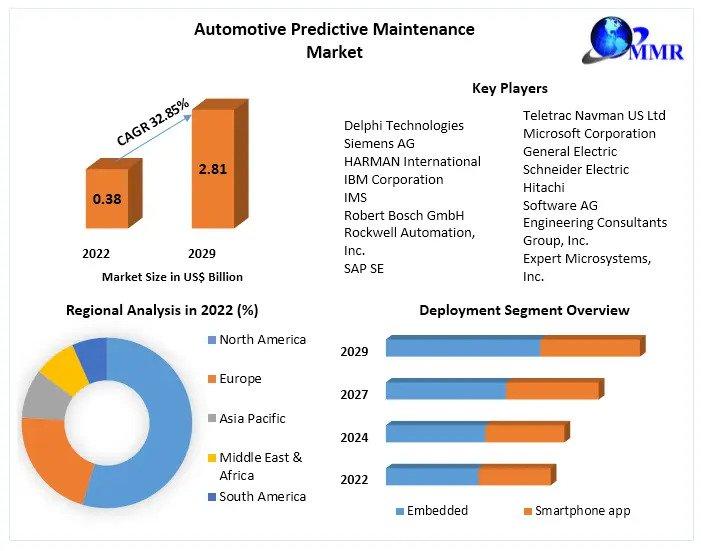 Automotive Predictive Maintenance Market

MMR

CAGR 32.85%

0.38

2.81

2022

2029

Market Size in US$ Billion

Key Players

Delphi Technologies
Siemens AG
HARMAN International
IBM Corporation
IMS
Robert Bosch GmbH
Rockwell Automation, Inc.
SAP SE

Teletrac Navman US Ltd
Microsoft Corporation
General Electric
Schneider Electric
Hitachi
Software AG
Engineering Consultants Group, Inc.
Expert Microsystems, Inc.

Regional Analysis in 2022 (%)

North America
Europe
Asia Pacific
Middle East & Africa
South America

Deployment Segment Overview

2029
2027
2024
2022

Embedded
Smartphone app